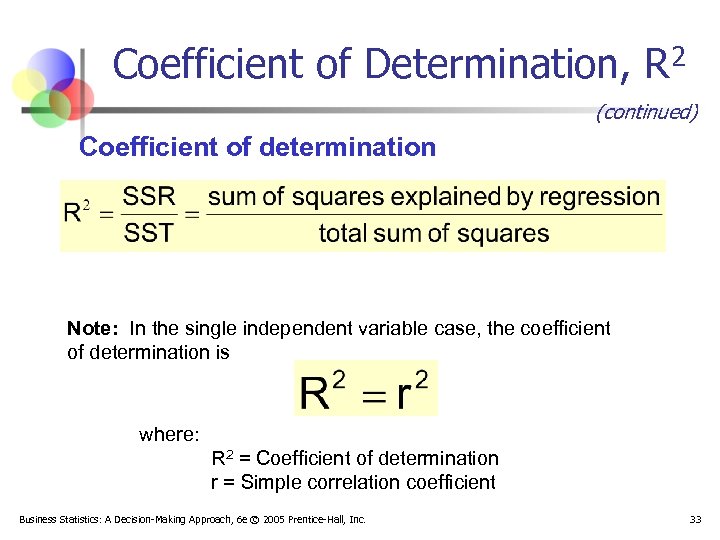 Coefficient of Determination, $R^2$

(continued)

Coefficient of determination

$R^2 = \frac{SSR}{SST} = \frac{\text{sum of squares explained by regression}}{\text{total sum of squares}}$

Note: In the single independent variable case, the coefficient of determination is

$R^2 = r^2$

where:
$R^2$ = Coefficient of determination
r = Simple correlation coefficient

Business Statistics: A Decision-Making Approach, 6e © 2005 Prentice-Hall, Inc.

33